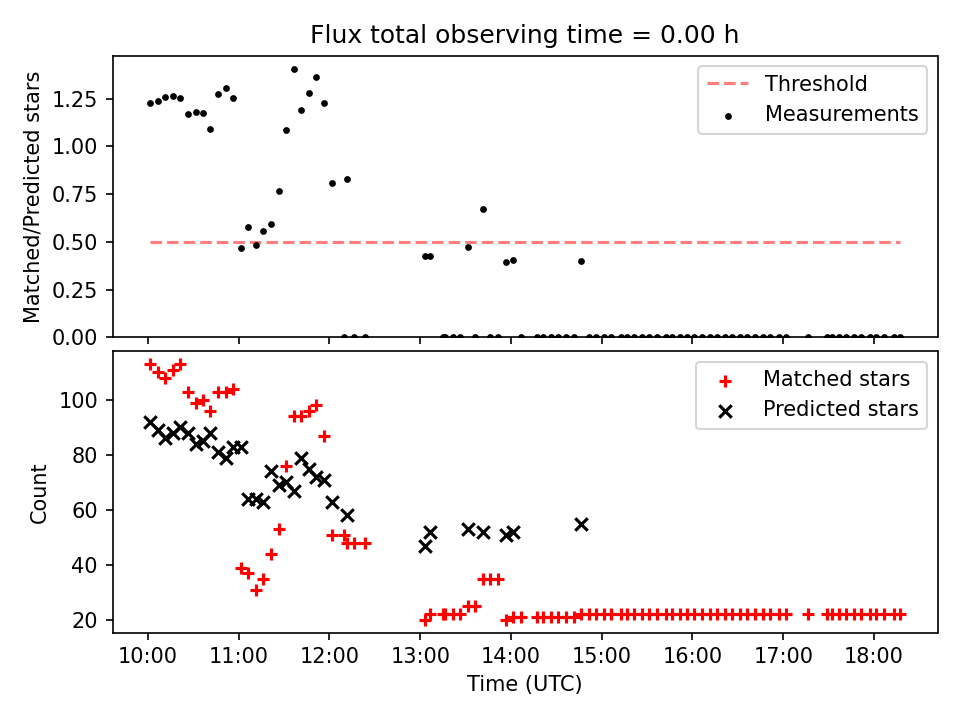 Flux total observing time = 0.00 h

Matched/Predicted stars

1.25
1.00
0.75
0.50
0.25
0.00

Threshold
Measurements

Count

100
80
60
40
20

Matched stars
Predicted stars

10:00
11:00
12:00
13:00
14:00
15:00
16:00
17:00
18:00

Time (UTC)